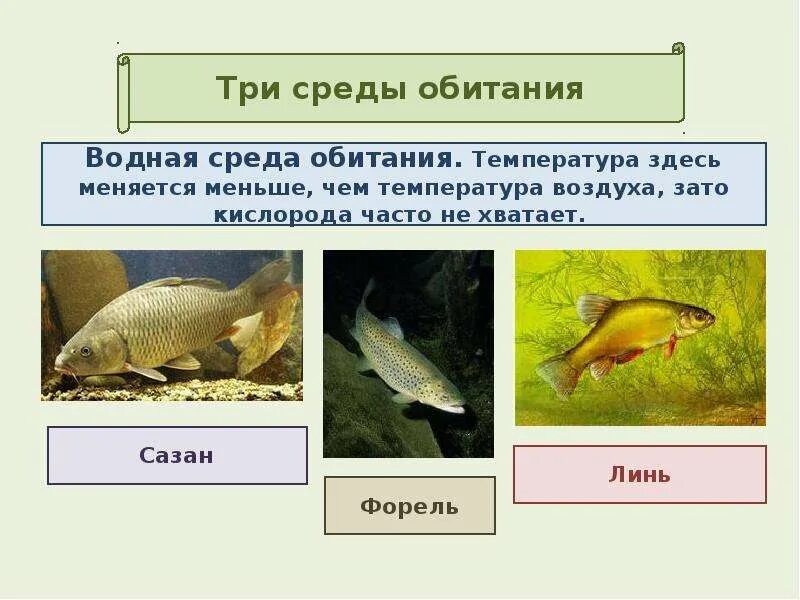 Три среды обитания

Водная среда обитания. Температура здесь меняется меньше, чем температура воздуха, зато кислорода часто не хватает.

Сазан

Форель

Линь